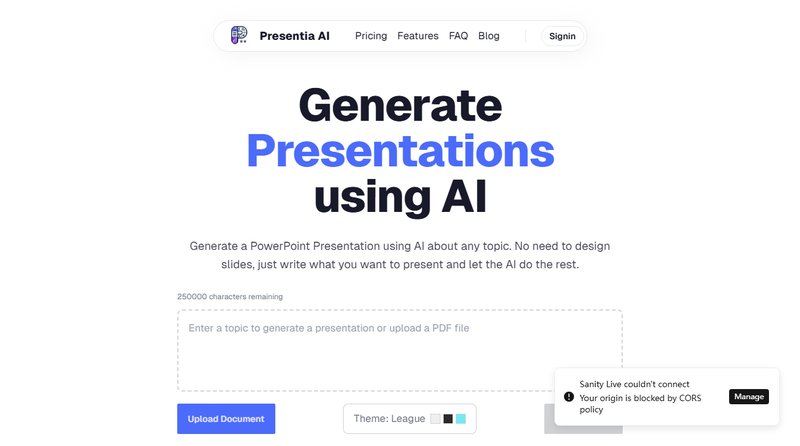 Presentia AI Pricing Features FAQ Blog Signin

Generate Presentations using AI

Generate a PowerPoint Presentation using AI about any topic. No need to design slides, just write what you want to present and let the AI do the rest.

250000 characters remaining

Enter a topic to generate a presentation or upload a PDF file

Upload Document

Theme: League

Sanity Live couldn't connect
Your origin is blocked by CORS policy

Manage